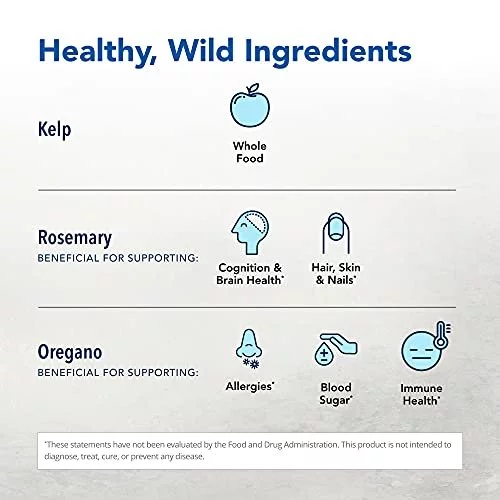 Healthy, Wild Ingredients

Kelp

Whole Food

Rosemary
BENEFICIAL FOR SUPPORTING:

Cognition & Brain Health*

Hair, Skin & Nails*

Oregano
BENEFICIAL FOR SUPPORTING:

Allergies*

Blood Sugar*

Immune Health*

*These statements have not been evaluated by the Food and Drug Administration. This product is not intended to diagnose, treat, cure, or prevent any disease.